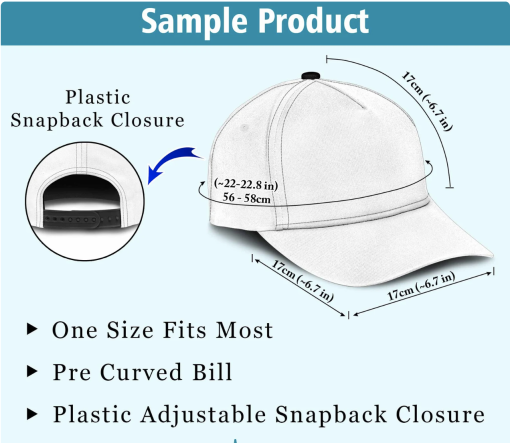 Sample Product

Plastic
Snapback Closure

17cm (~6.7 in)

(~22-22.8 in)
56 - 58cm

17cm (~6.7 in)

17cm (~6.7 in)

▸ One Size Fits Most

▸ Pre Curved Bill

▸ Plastic Adjustable Snapback Closure